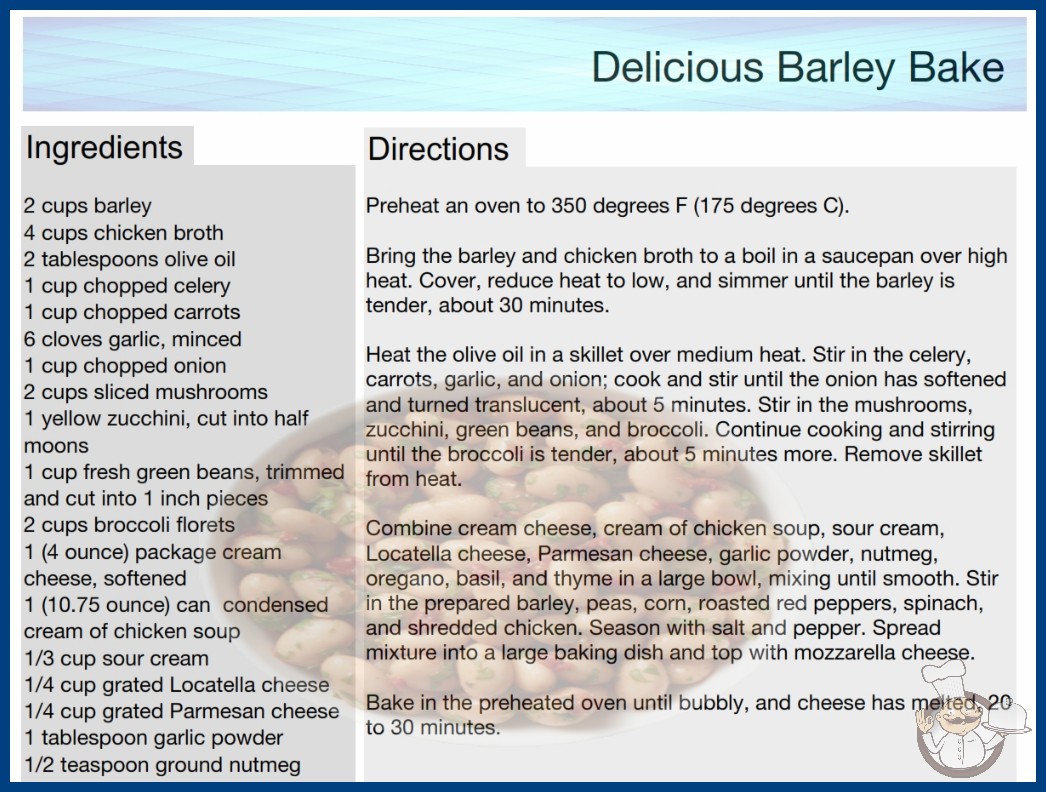 Delicious Barley Bake

Ingredients

2 cups barley
4 cups chicken broth
2 tablespoons olive oil
1 cup chopped celery
1 cup chopped carrots
6 cloves garlic, minced
1 cup chopped onion
2 cups sliced mushrooms
1 yellow zucchini, cut into half moons
1 cup fresh green beans, trimmed and cut into 1 inch pieces
2 cups broccoli florets
1 (4 ounce) package cream cheese, softened
1 (10.75 ounce) can condensed cream of chicken soup
1/3 cup sour cream
1/4 cup grated Locatella cheese
1/4 cup grated Parmesan cheese
1 tablespoon garlic powder
1/2 teaspoon ground nutmeg

Directions

Preheat an oven to 350 degrees F (175 degrees C).

Bring the barley and chicken broth to a boil in a saucepan over high heat. Cover, reduce heat to low, and simmer until the barley is tender, about 30 minutes.

Heat the olive oil in a skillet over medium heat. Stir in the celery, carrots, garlic, and onion; cook and stir until the onion has softened and turned translucent, about 5 minutes. Stir in the mushrooms, zucchini, green beans, and broccoli. Continue cooking and stirring until the broccoli is tender, about 5 minutes more. Remove skillet from heat.

Combine cream cheese, cream of chicken soup, sour cream, Locatella cheese, Parmesan cheese, garlic powder, nutmeg, oregano, basil, and thyme in a large bowl, mixing until smooth. Stir in the prepared barley, peas, corn, roasted red peppers, spinach, and shredded chicken. Season with salt and pepper. Spread mixture into a large baking dish and top with mozzarella cheese.

Bake in the preheated oven until bubbly, and cheese has melted, 20 to 30 minutes.